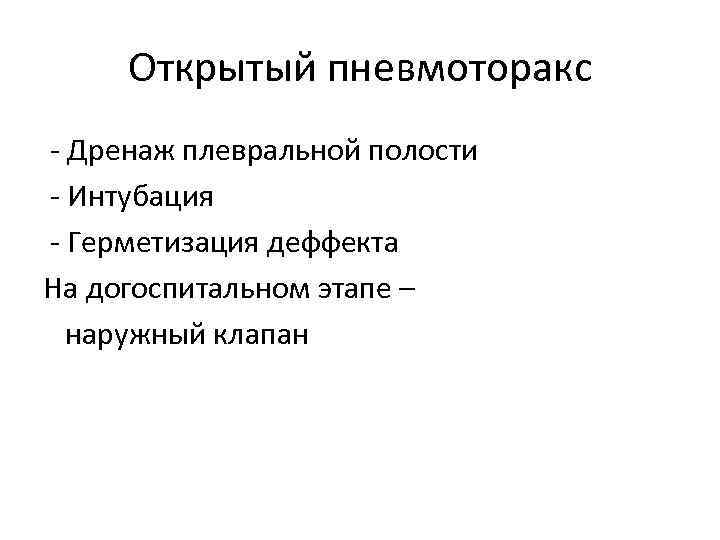 Открытый пневмоторакс

- Дренаж плевральной полости
- Интубация
- Герметизация деффекта
На догоспитальном этапе – наружный клапан